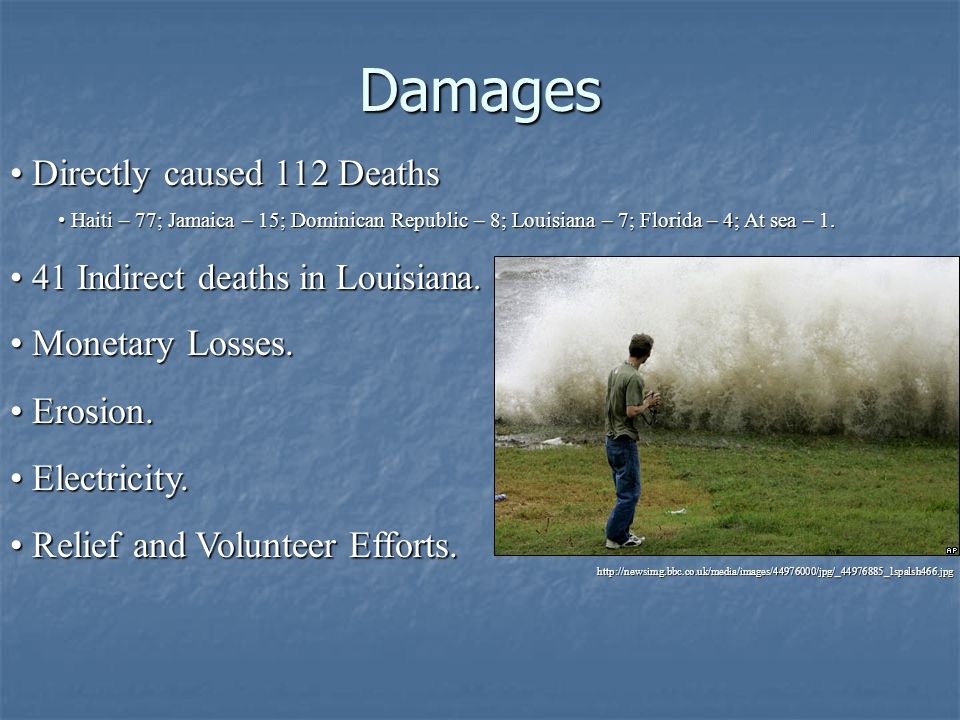 Damages

• Directly caused 112 Deaths

• Haiti – 77; Jamaica – 15; Dominican Republic – 8; Louisiana – 7; Florida – 4; At sea – 1.

• 41 Indirect deaths in Louisiana.

• Monetary Losses.

• Erosion.

• Electricity.

• Relief and Volunteer Efforts.

AP

http://newsimg.bbc.co.uk/media/images/44976000/jpg/_44976885_1spalsh466.jpg